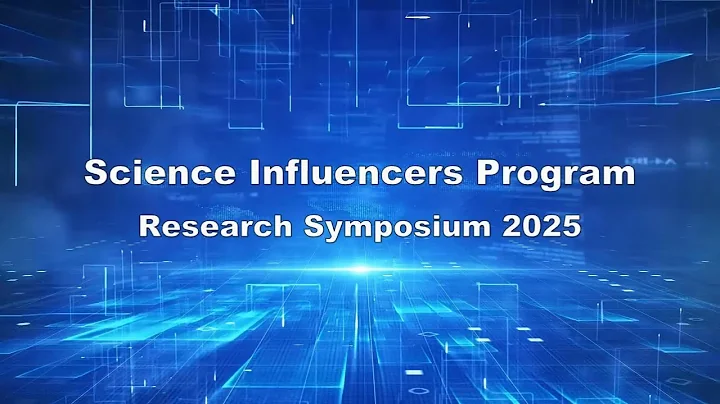 Science Influencers Program
Research Symposium 2025